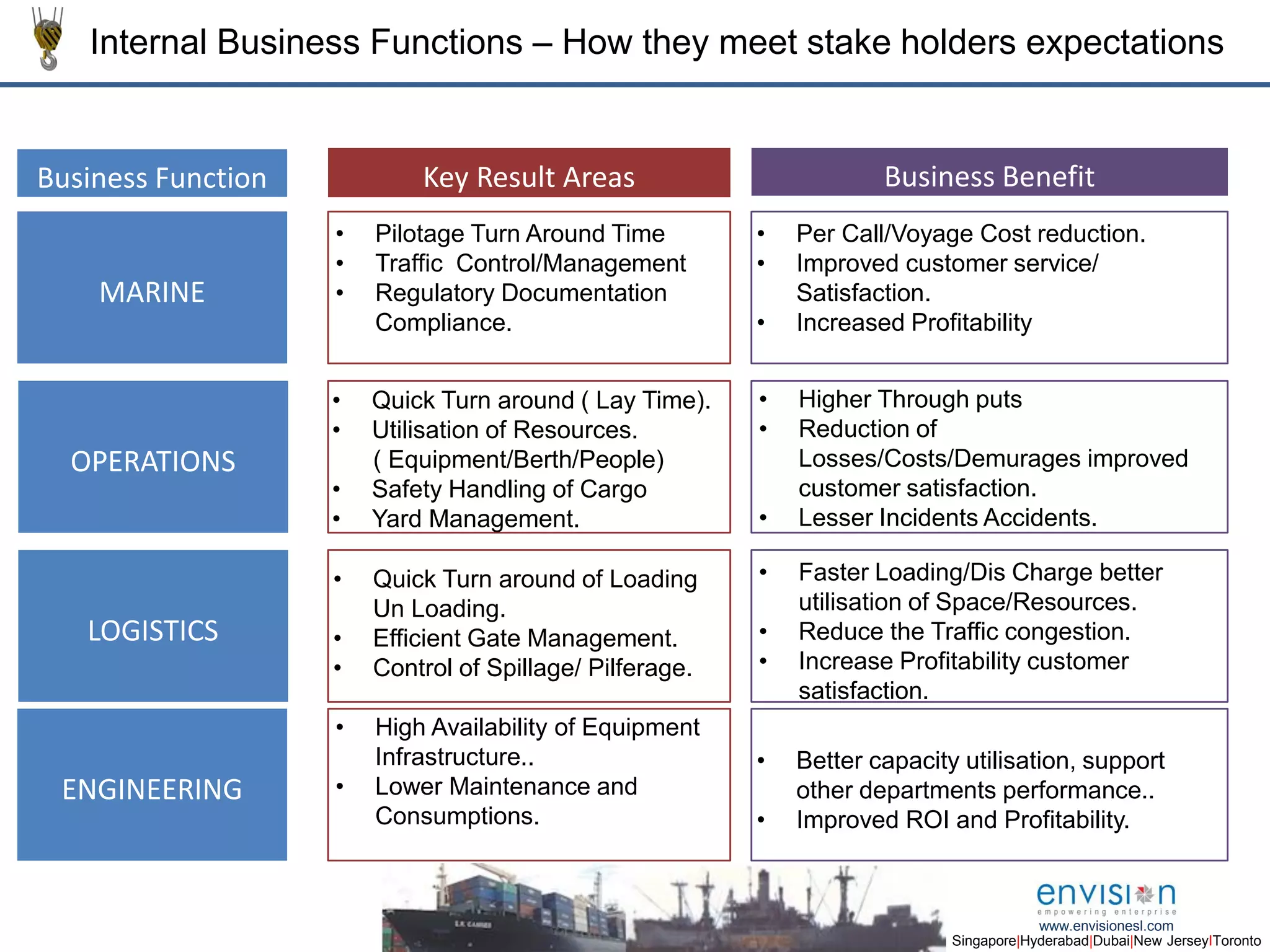 Internal Business Functions – How they meet stake holders expectations

| Business Function | Key Result Areas | Business Benefit |
|---|---|---|
| MARINE | • Pilotage Turn Around Time • Traffic Control/Management • Regulatory Documentation Compliance. | • Per Call/Voyage Cost reduction. • Improved customer service/ Satisfaction. • Increased Profitability |
| OPERATIONS | • Quick Turn around ( Lay Time). • Utilisation of Resources. ( Equipment/Berth/People) • Safety Handling of Cargo • Yard Management. | • Higher Through puts • Reduction of Losses/Costs/Demurages improved customer satisfaction. • Lesser Incidents Accidents. |
| LOGISTICS | • Quick Turn around of Loading Un Loading. • Efficient Gate Management. • Control of Spillage/ Pilferage. | • Faster Loading/Dis Charge better utilisation of Space/Resources. • Reduce the Traffic congestion. • Increase Profitability customer satisfaction. |
| ENGINEERING | • High Availability of Equipment Infrastructure.. • Lower Maintenance and Consumptions. | • Better capacity utilisation, support other departments performance.. • Improved ROI and Profitability. |

envision
empowering enterprise
www.envisionesl.com
Singapore|Hyderabad|Dubai|New Jersey|Toronto